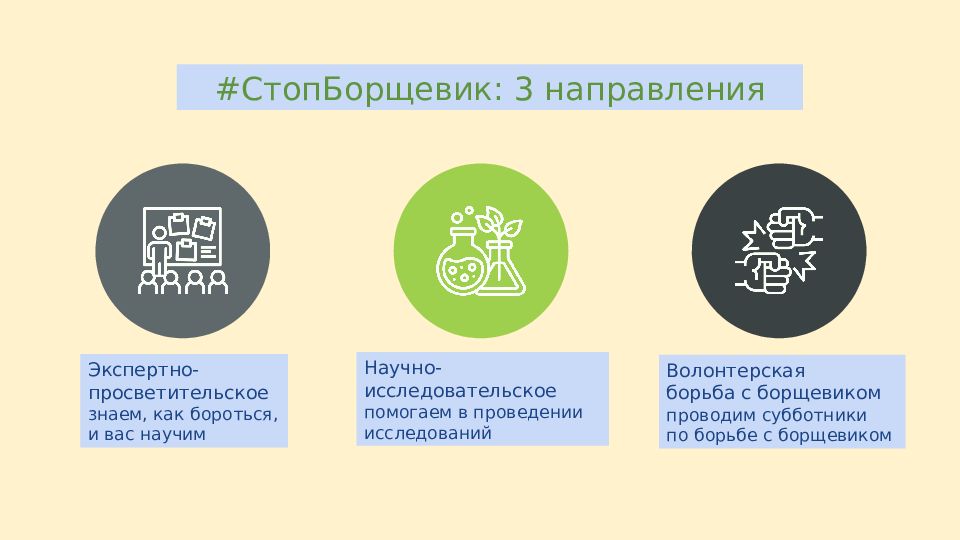 #СтопБорщевик: 3 направления

Экспертно-просветительское
знаем, как бороться, и вас научим

Научно-исследовательское
помогаем в проведении исследований

Волонтерская борьба с борщевиком
проводим субботники по борьбе с борщевиком